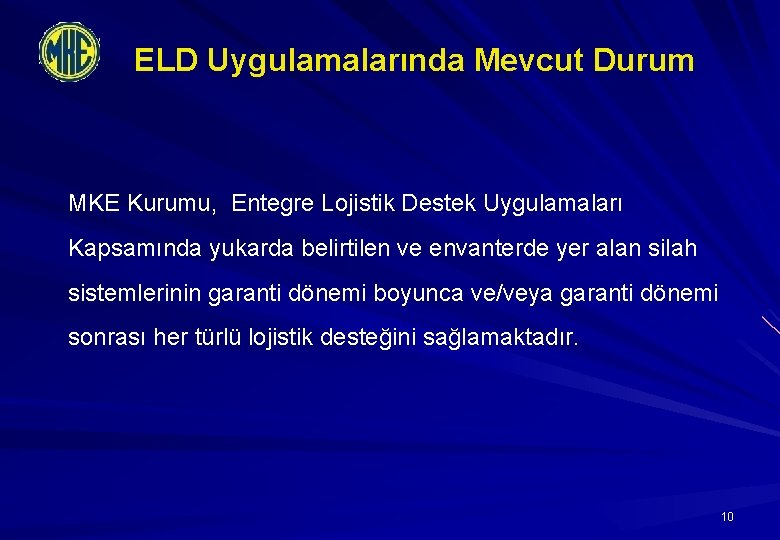 MKE

ELD Uygulamalarında Mevcut Durum

MKE Kurumu, Entegre Lojistik Destek Uygulamaları Kapsamında yukarda belirtilen ve envanterde yer alan silah sistemlerinin garanti dönemi boyunca ve/veya garanti dönemi sonrası her türlü lojistik desteğini sağlamaktadır.

10